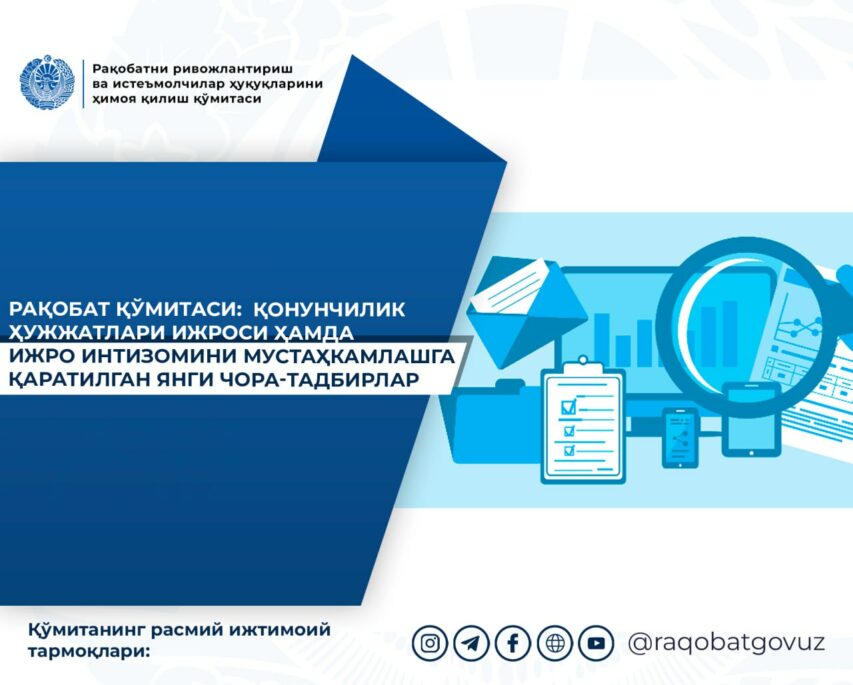 Рақобатни ривожлантириш ва истеъмолчилар ҳуқуқларини ҳимоя қилиш қўмитаси

РАҚОБАТ ҚЎМИТАСИ: ҚОНУНЧИЛИК ҲУЖЖАТЛАРИ ИЖРОСИ ҲАМДА ИЖРО ИНТИЗОМИНИ МУСТАҲКАМЛАШГА ҚАРАТИЛГАН ЯНГИ ЧОРА-ТАДБИРЛАР

Қўмитанинг расмий ижтимоий тармоқлари:

@raqobatgovuz